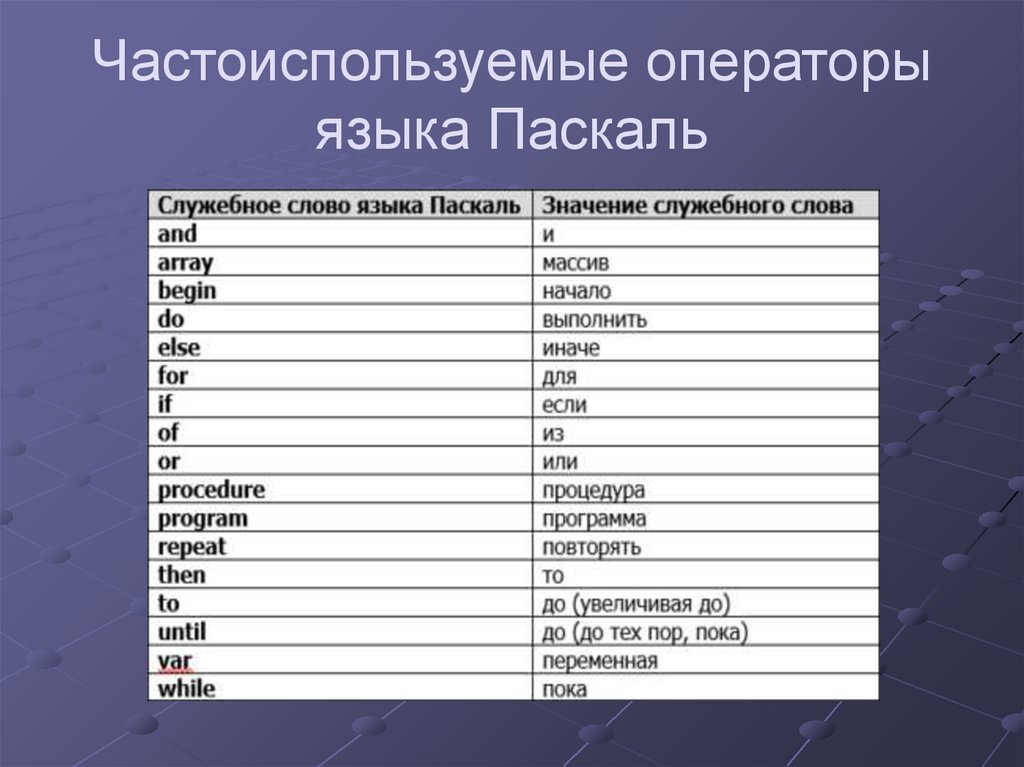 Частоиспользуемые операторы языка Паскаль

| Служебное слово языка Паскаль | Значение служебного слова |
|---|---|
| and | и |
| array | массив |
| begin | начало |
| do | выполнить |
| else | иначе |
| for | для |
| if | если |
| of | из |
| or | или |
| procedure | процедура |
| program | программа |
| repeat | повторять |
| then | то |
| to | до (увеличивая до) |
| until | до (до тех пор, пока) |
| var | переменная |
| while | пока |